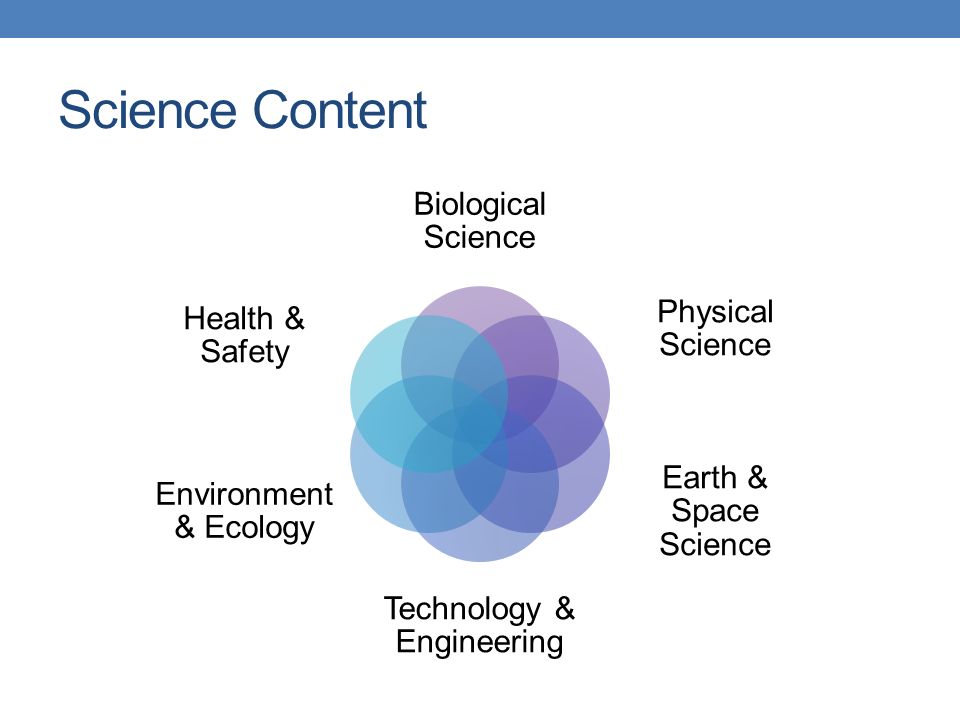 Science Content

Biological Science

Physical Science

Earth & Space Science

Technology & Engineering

Environment & Ecology

Health & Safety